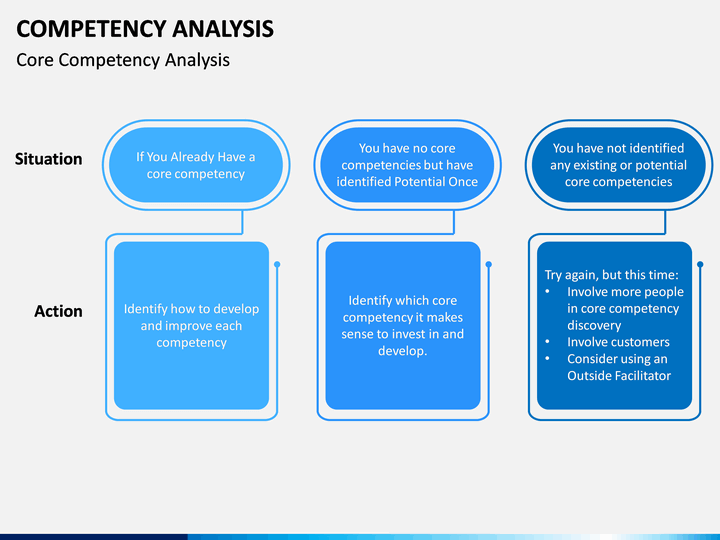 COMPETENCY ANALYSIS

Core Competency Analysis

Situation

If You Already Have a core competency

You have no core competencies but have identified Potential Once

You have not identified any existing or potential core competencies

Action

Identify how to develop and improve each competency

Identify which core competency it makes sense to invest in and develop.

Try again, but this time:
• Involve more people in core competency discovery
• Involve customers
• Consider using an Outside Facilitator